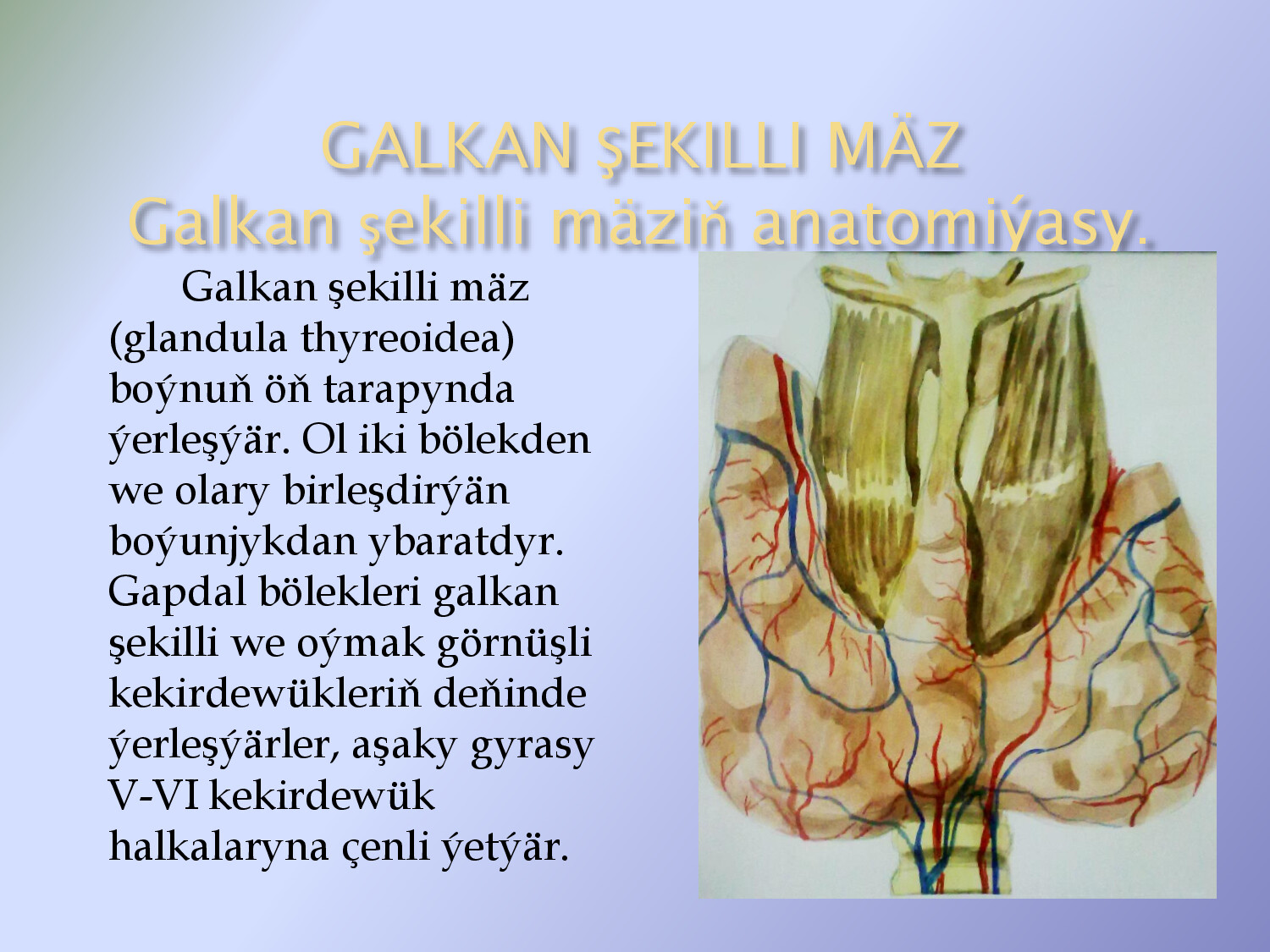 GALKAN ŞEKILLI MÄZ
Galkan şekilli mäziň anatomiýasy.

Galkan şekilli mäz (glandula thyreoidea) boýnuň öň tarapynda ýerleşýär. Ol iki bölekden we olary birleşdirýän boýunjykdan ybaratdyr. Gapdal bölekleri galkan şekilli we oýmak görnüşli kekirdewükleriň deňinde ýerleşýärler, aşaky gyrasy V-VI kekirdewük halkalaryna çenli ýetýär.